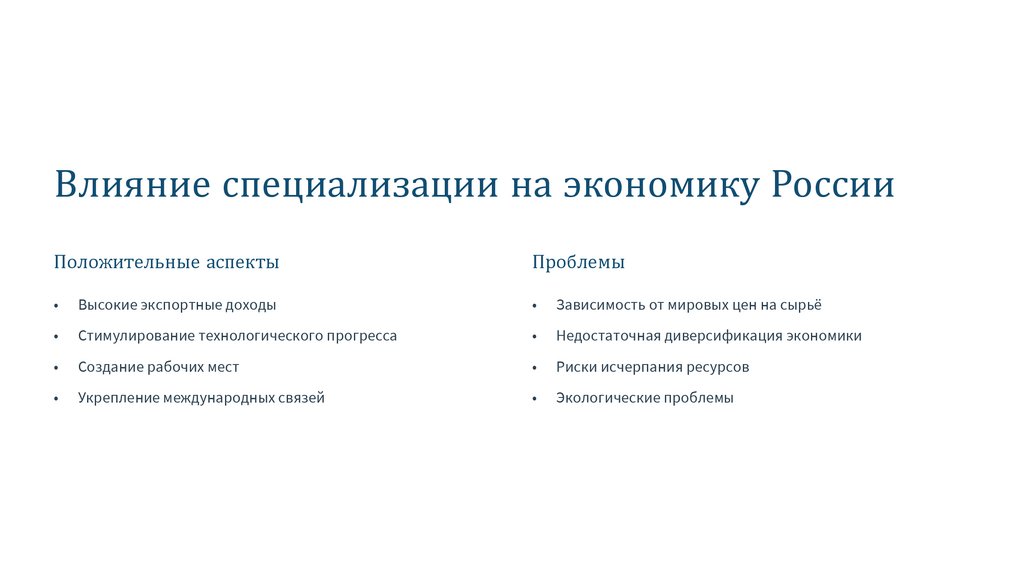 Влияние специализации на экономику России

Положительные аспекты

• Высокие экспортные доходы
• Стимулирование технологического прогресса
• Создание рабочих мест
• Укрепление международных связей

Проблемы

• Зависимость от мировых цен на сырьё
• Недостаточная диверсификация экономики
• Риски исчерпания ресурсов
• Экологические проблемы